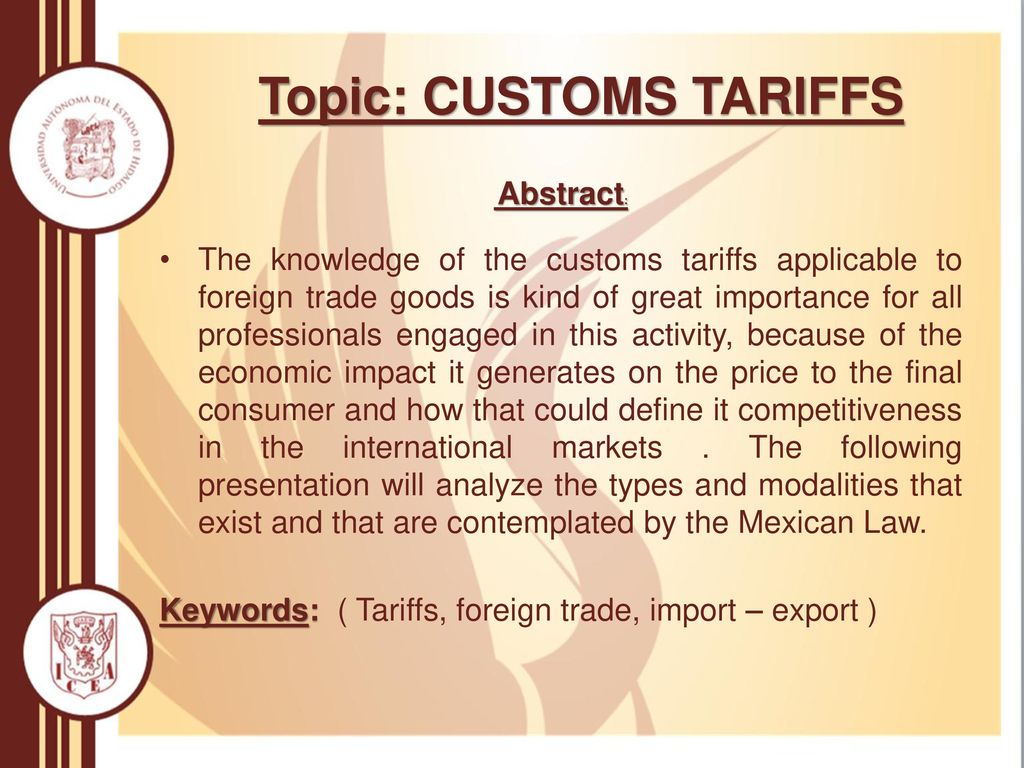 UNIVERSIDAD AUTÓNOMA DEL ESTADO DE HIDALGO

Topic: CUSTOMS TARIFFS

Abstract:

• The knowledge of the customs tariffs applicable to foreign trade goods is kind of great importance for all professionals engaged in this activity, because of the economic impact it generates on the price to the final consumer and how that could define it competitiveness in the international markets . The following presentation will analyze the types and modalities that exist and that are contemplated by the Mexican Law.

Keywords: ( Tariffs, foreign trade, import – export )

ICEA